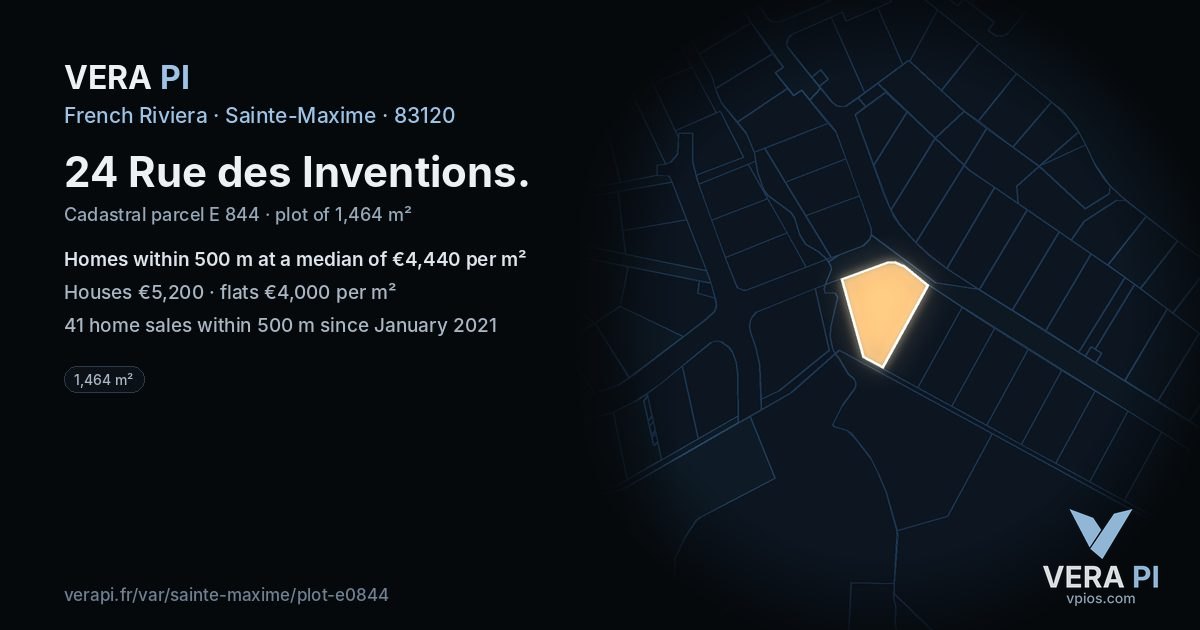 VERA PI

French Riviera · Sainte-Maxime · 83120

24 Rue des Inventions.

Cadastral parcel E 844 · plot of 1,464 m²

Homes within 500 m at a median of €4,440 per m²

Houses €5,200 · flats €4,000 per m²

41 home sales within 500 m since January 2021

1,464 m²

verapi.fr/var/sainte-maxime/plot-e0844

VERA PI
vpios.com